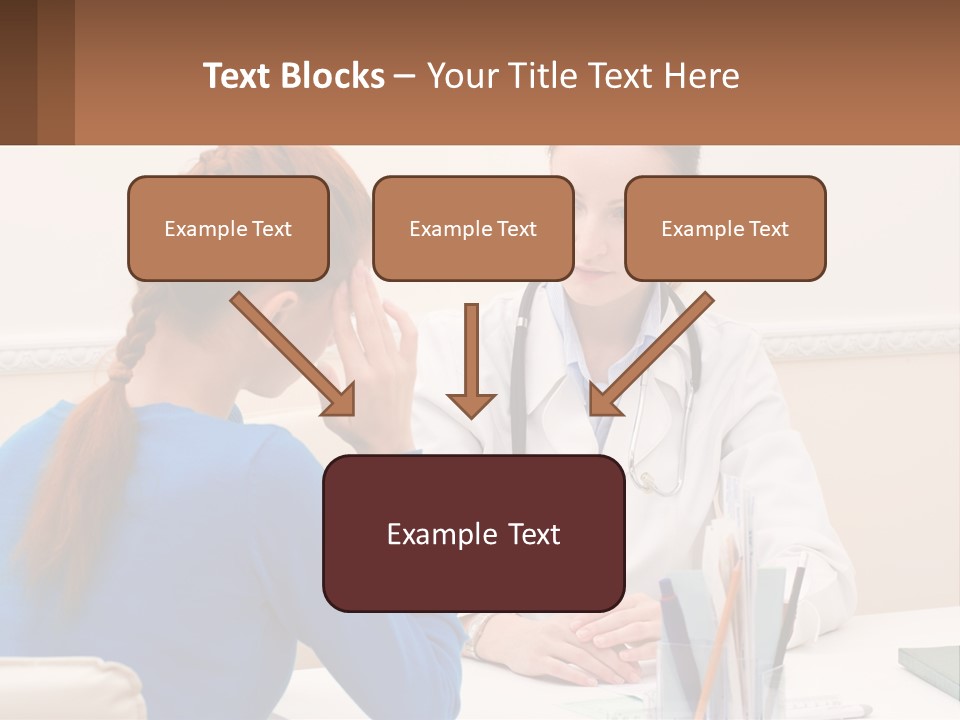 Text Blocks – Your Title Text Here

Example Text

Example Text

Example Text

Example Text